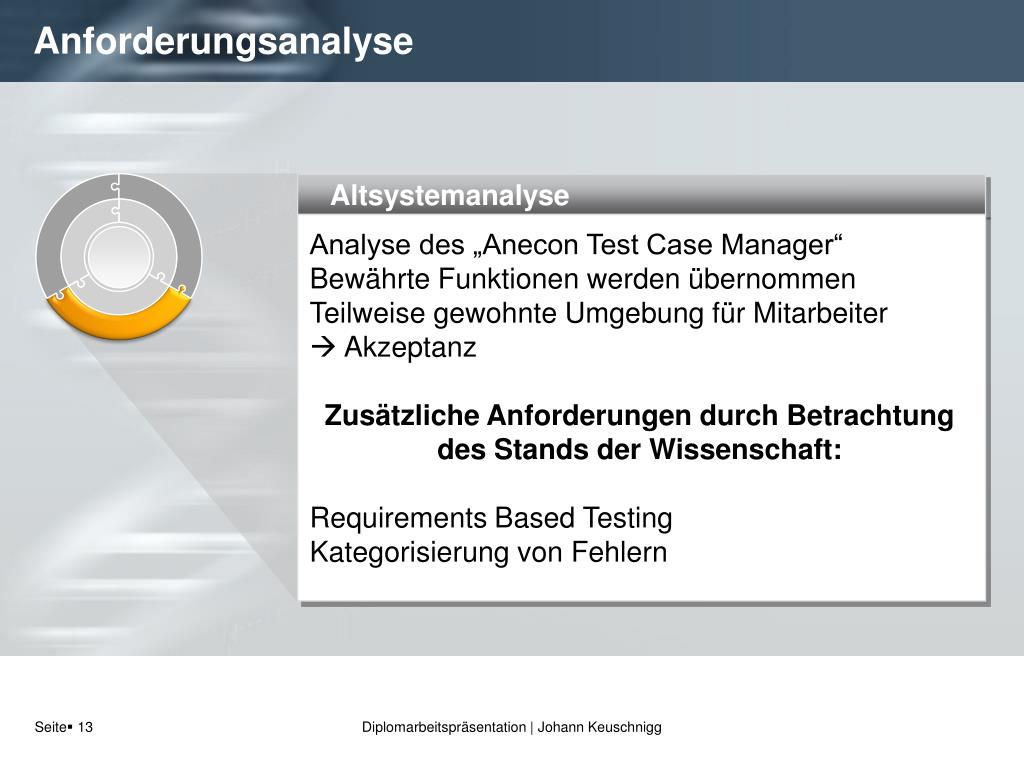 Anforderungsanalyse

Altsystemanalyse

Analyse des „Anecon Test Case Manager“
Bewährte Funktionen werden übernommen
Teilweise gewohnte Umgebung für Mitarbeiter
→ Akzeptanz

Zusätzliche Anforderungen durch Betrachtung des Stands der Wissenschaft:

Requirements Based Testing
Kategorisierung von Fehlern

Seite▪ 13

Diplomarbeitspräsentation | Johann Keuschnigg